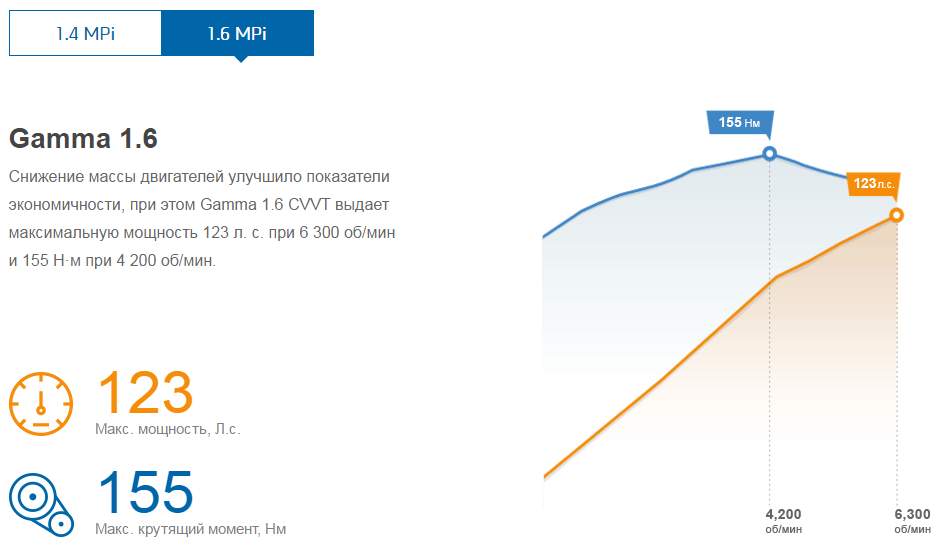 1.4 MPi

1.6 MPi

Gamma 1.6

Снижение массы двигателей улучшило показатели экономичности, при этом Gamma 1.6 CVVT выдает максимальную мощность 123 л. с. при 6 300 об/мин и 155 Н·м при 4 200 об/мин.

123
Макс. мощность, Л.с.

155
Макс. крутящий момент, Нм

155 Нм

123 л.с.

4,200
об/мин

6,300
об/мин